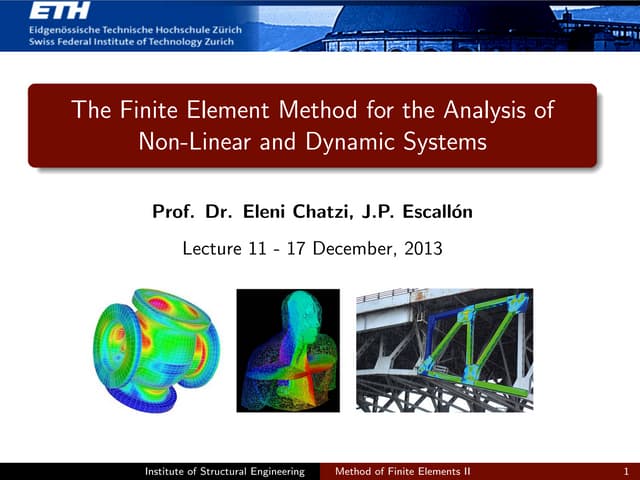 ETH
Eidgenössische Technische Hochschule Zürich
Swiss Federal Institute of Technology Zurich

The Finite Element Method for the Analysis of Non-Linear and Dynamic Systems

Prof. Dr. Eleni Chatzi, J.P. Escallón

Lecture 11 - 17 December, 2013

Institute of Structural Engineering Method of Finite Elements II 1